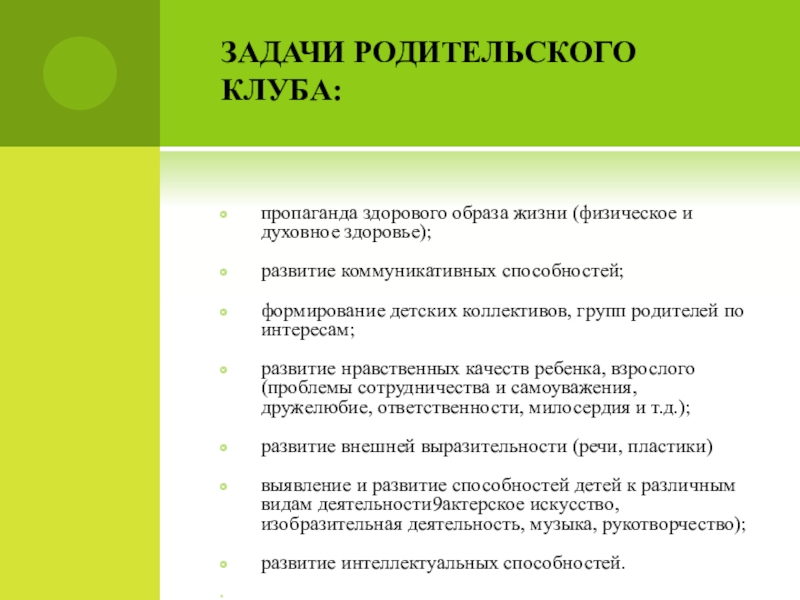 ЗАДАЧИ РОДИТЕЛЬСКОГО КЛУБА:

пропаганда здорового образа жизни (физическое и духовное здоровье);

развитие коммуникативных способностей;

формирование детских коллективов, групп родителей по интересам;

развитие нравственных качеств ребенка, взрослого (проблемы сотрудничества и самоуважения, дружелюбие, ответственности, милосердия и т.д.);

развитие внешней выразительности (речи, пластики)

выявление и развитие способностей детей к различным видам деятельности9актерское искусство, изобразительная деятельность, музыка, рукотворчество);

развитие интеллектуальных способностей.